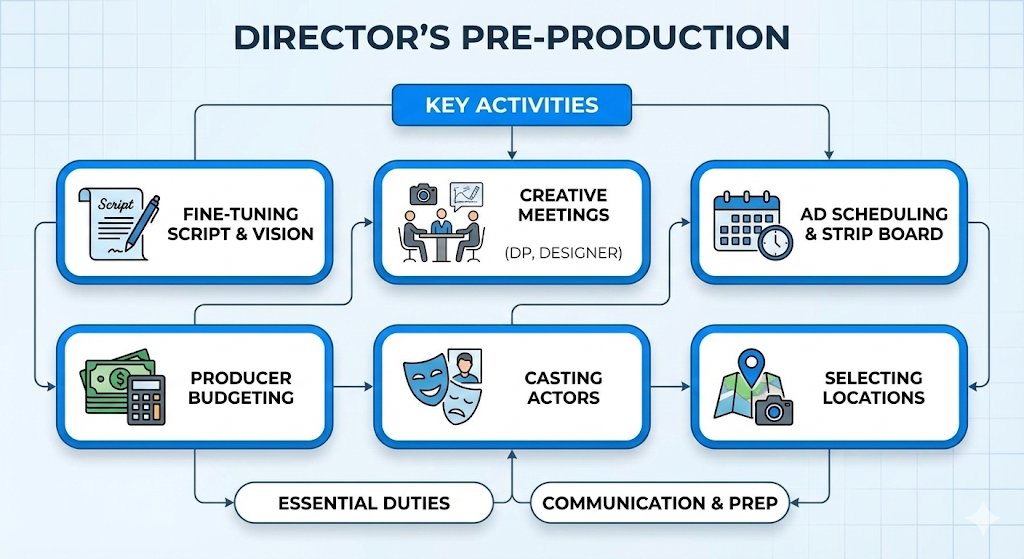 DIRECTOR'S PRE-PRODUCTION

KEY ACTIVITIES

Script

FINE-TUNING SCRIPT & VISION

CREATIVE MEETINGS

(DP, DESIGNER)

AD SCHEDULING & STRIP BOARD

PRODUCER BUDGETING

CASTING ACTORS

SELECTING LOCATIONS

ESSENTIAL DUTIES

COMMUNICATION & PREP